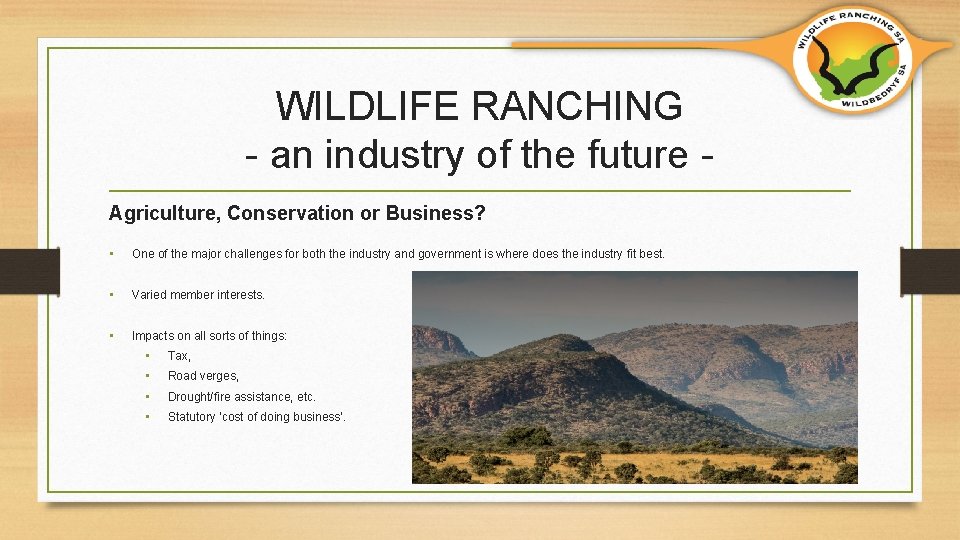 WILDLIFE RANCHING SA
WILDBEDRYF SA

WILDLIFE RANCHING
- an industry of the future -

Agriculture, Conservation or Business?

• One of the major challenges for both the industry and government is where does the industry fit best.

• Varied member interests.

• Impacts on all sorts of things:
  • Tax,
  • Road verges,
  • Drought/fire assistance, etc.
  • Statutory 'cost of doing business'.